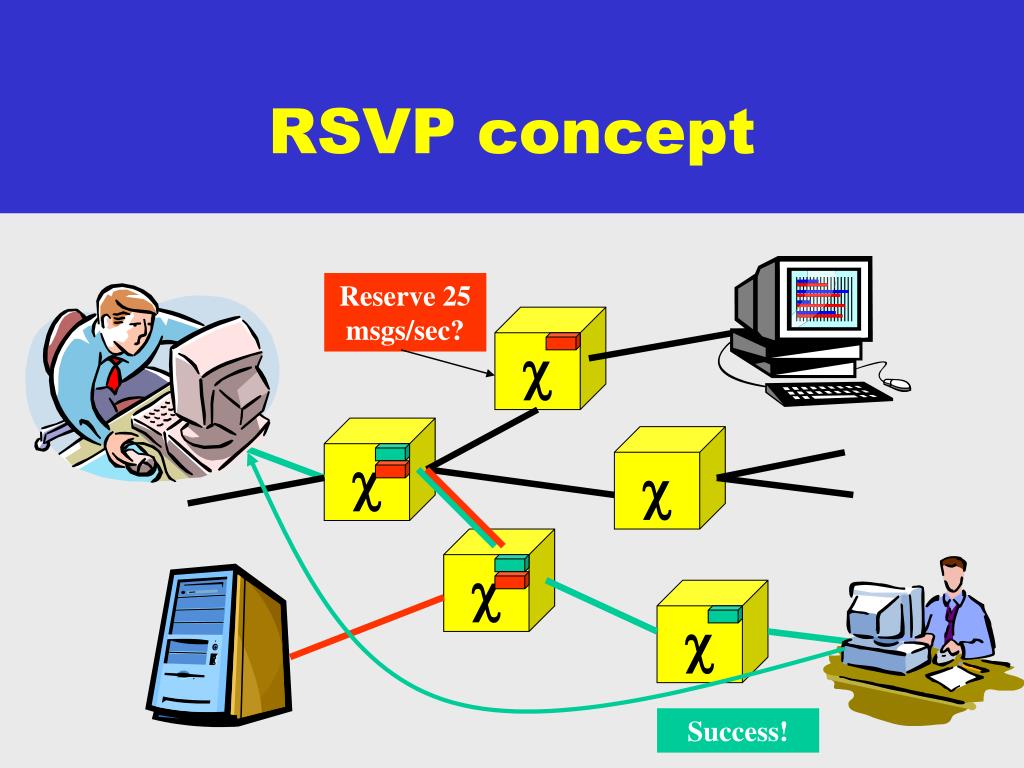 RSVP concept

Reserve 25 msgs/sec?

$\chi$

$\chi$

$\chi$

$\chi$

$\chi$

Success!